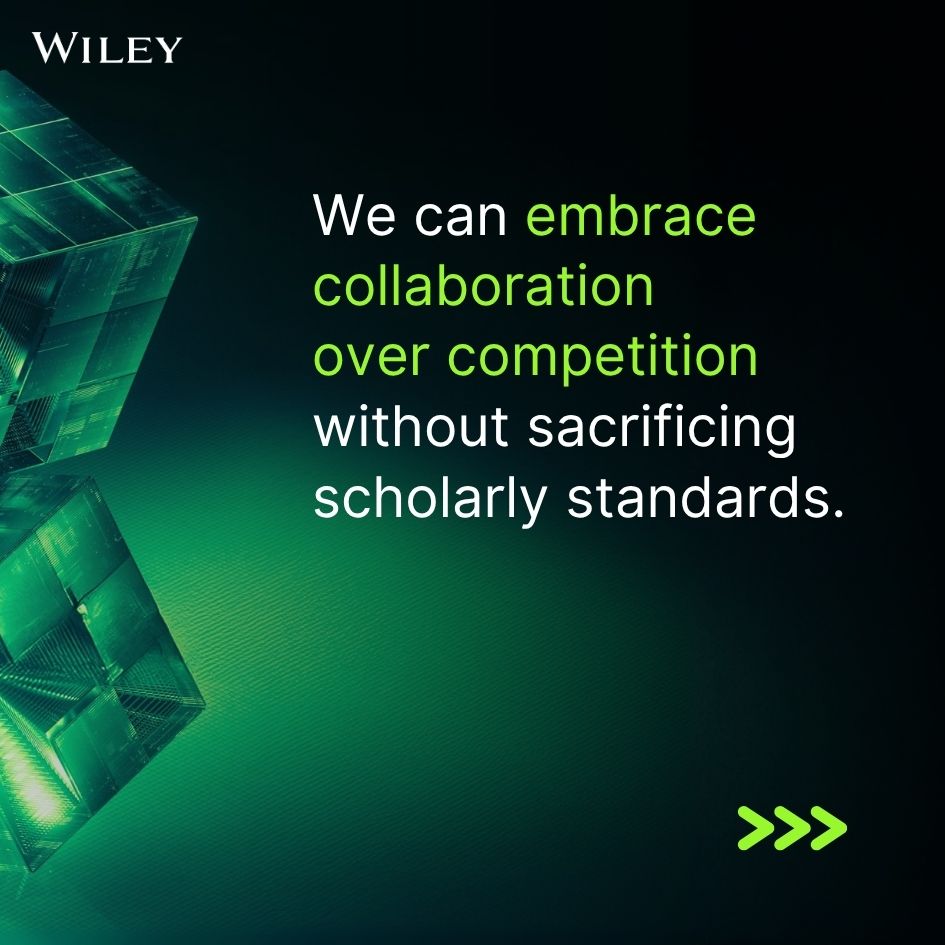 WILEY

We can embrace collaboration over competition without sacrificing scholarly standards.

>>>